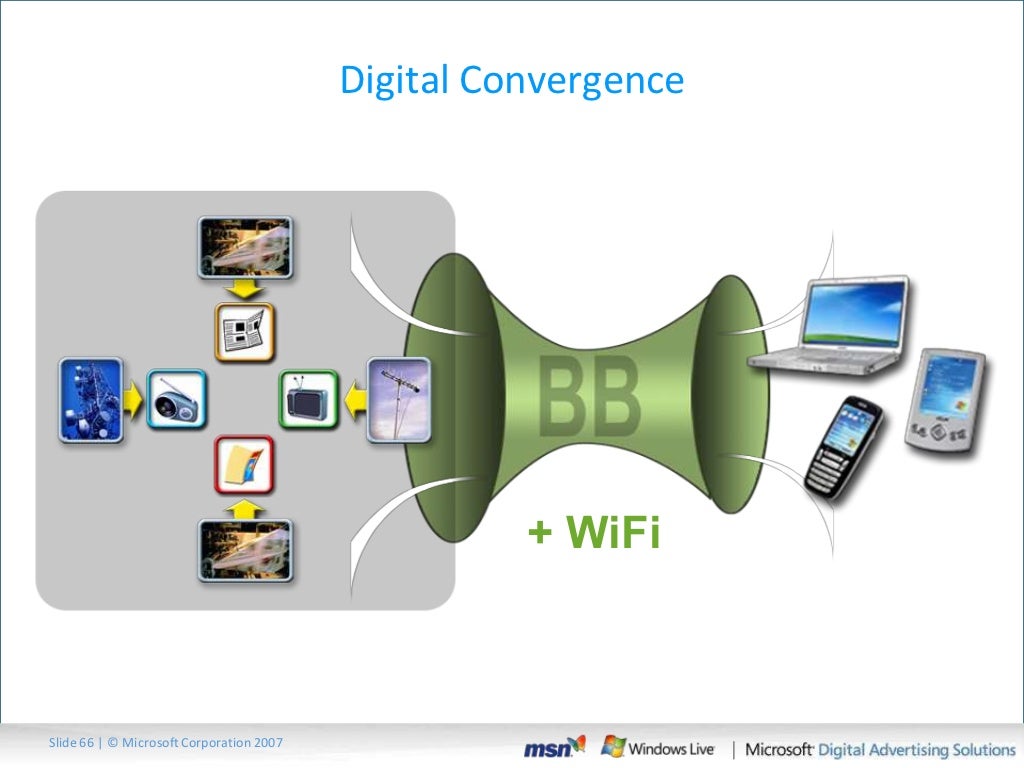 Digital Convergence

BB

+ WiFi

Slide 66 | © Microsoft Corporation 2007

msn Windows Live | Microsoft Digital Advertising Solutions